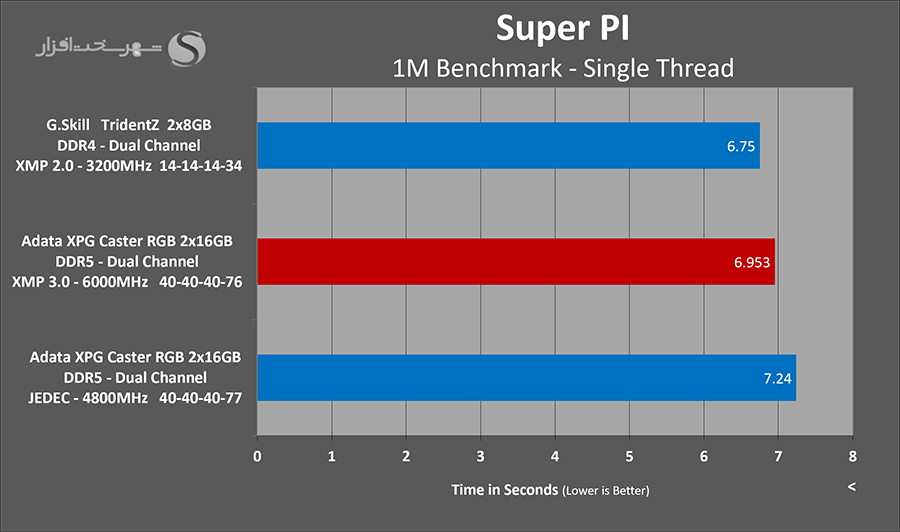 شهر سخت افزار

Super PI

1M Benchmark - Single Thread

G.Skill TridentZ 2x8GB
DDR4 - Dual Channel
XMP 2.0 - 3200MHz 14-14-14-34

6.75

Adata XPG Caster RGB 2x16GB
DDR5 - Dual Channel
XMP 3.0 - 6000MHz 40-40-40-76

6.953

Adata XPG Caster RGB 2x16GB
DDR5 - Dual Channel
JEDEC - 4800MHz 40-40-40-77

7.24

0 1 2 3 4 5 6 7 8

Time in Seconds (Lower is Better)

<